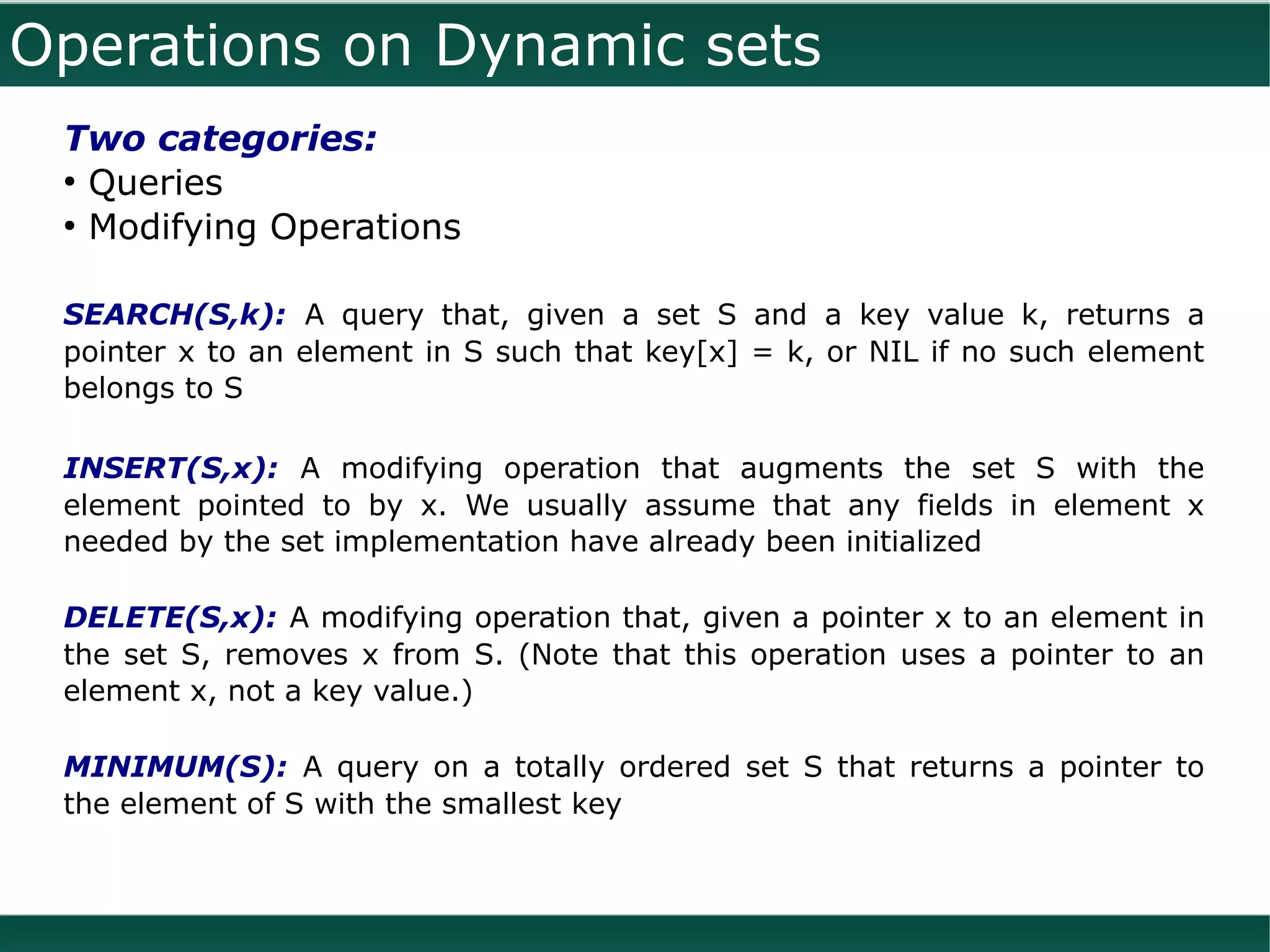 Operations on Dynamic sets

Two categories:
• Queries
• Modifying Operations

SEARCH(S,k): A query that, given a set S and a key value k, returns a pointer x to an element in S such that key[x] = k, or NIL if no such element belongs to S

INSERT(S,x): A modifying operation that augments the set S with the element pointed to by x. We usually assume that any fields in element x needed by the set implementation have already been initialized

DELETE(S,x): A modifying operation that, given a pointer x to an element in the set S, removes x from S. (Note that this operation uses a pointer to an element x, not a key value.)

MINIMUM(S): A query on a totally ordered set S that returns a pointer to the element of S with the smallest key